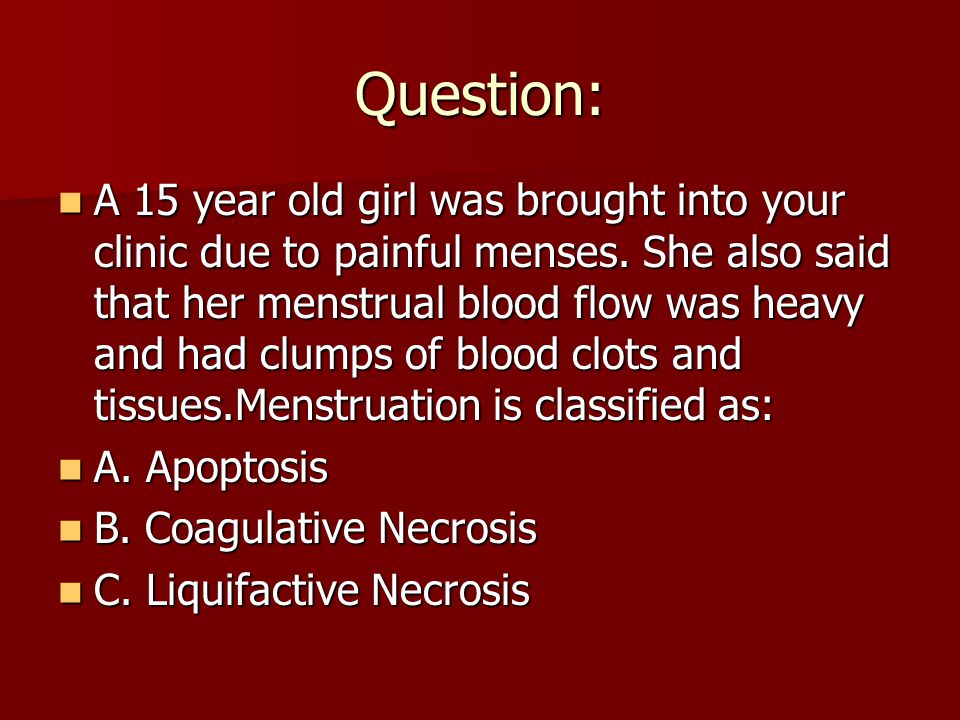 Question:

A 15 year old girl was brought into your clinic due to painful menses. She also said that her menstrual blood flow was heavy and had clumps of blood clots and tissues.Menstruation is classified as:

A. Apoptosis

B. Coagulative Necrosis

C. Liquifactive Necrosis